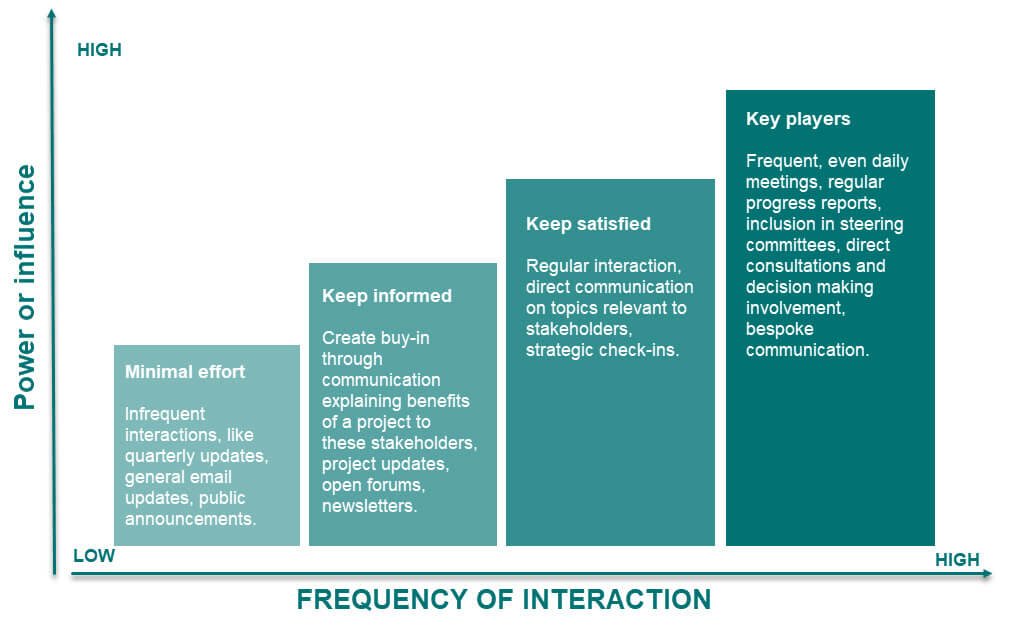 HIGH

Power or influence

Minimal effort

Infrequent interactions, like quarterly updates, general email updates, public announcements.

Keep informed

Create buy-in through communication explaining benefits of a project to these stakeholders, project updates, open forums, newsletters.

Keep satisfied

Regular interaction, direct communication on topics relevant to stakeholders, strategic check-ins.

Key players

Frequent, even daily meetings, regular progress reports, inclusion in steering committees, direct consultations and decision making involvement, bespoke communication.

LOW

HIGH

FREQUENCY OF INTERACTION